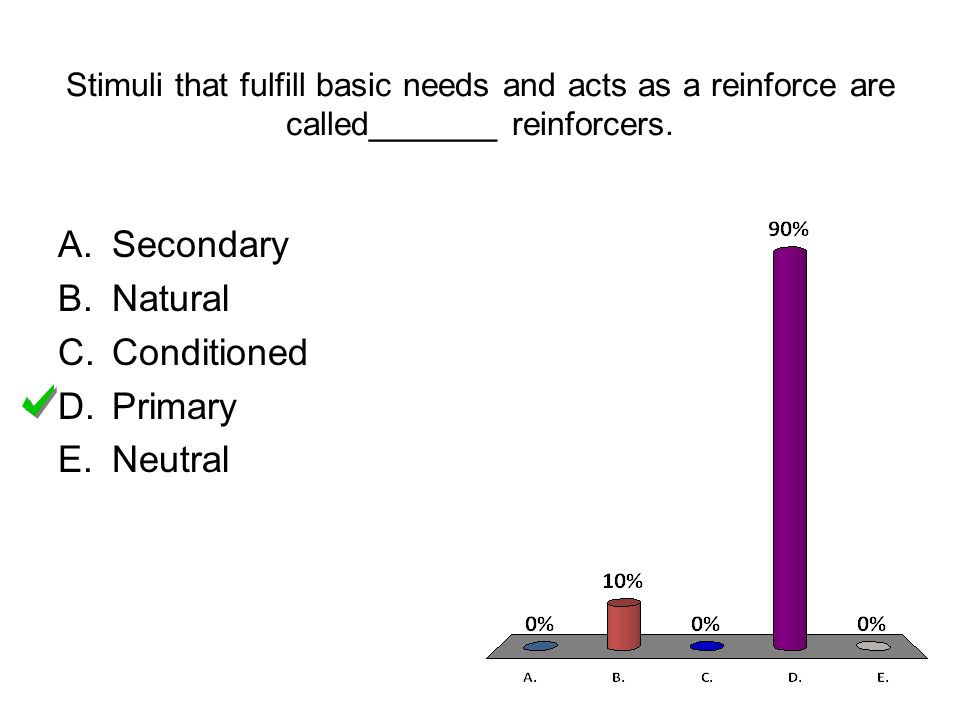 Stimuli that fulfill basic needs and acts as a reinforce are called_______ reinforcers.

A. Secondary
B. Natural
C. Conditioned
D. Primary
E. Neutral

0%
10%
0%
90%
0%
A.
B.
C.
D.
E.